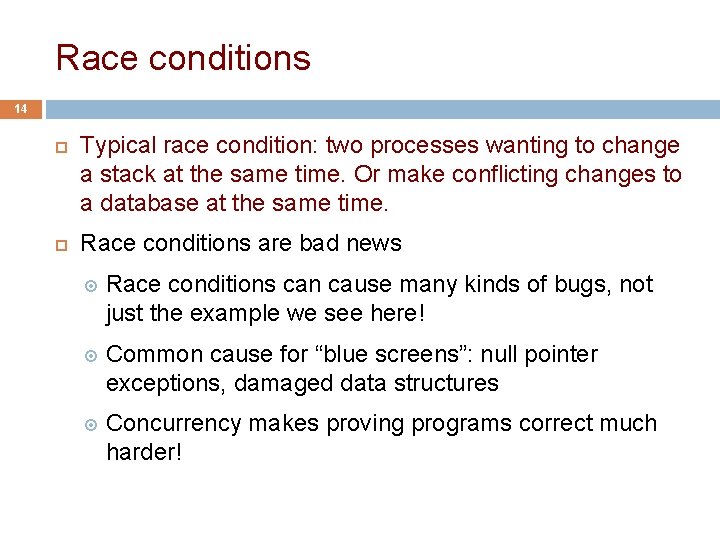 Race conditions

14

Typical race condition: two processes wanting to change a stack at the same time. Or make conflicting changes to a database at the same time.

Race conditions are bad news

Race conditions can cause many kinds of bugs, not just the example we see here!

Common cause for “blue screens”: null pointer exceptions, damaged data structures

Concurrency makes proving programs correct much harder!